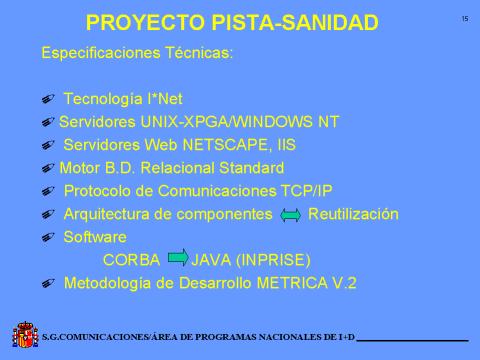 PROYECTO PISTA-SANIDAD

15

Especificaciones Técnicas:

Tecnología I*Net
Servidores UNIX-XPGA/WINDOWS NT
Servidores Web NETSCAPE, IIS
Motor B.D. Relacional Standard
Protocolo de Comunicaciones TCP/IP
Arquitectura de componentes Reutilización
Software
CORBA JAVA (INPRISE)
Metodología de Desarrollo METRICA V.2

S.G.COMUNICACIONES/ÁREA DE PROGRAMAS NACIONALES DE I+D